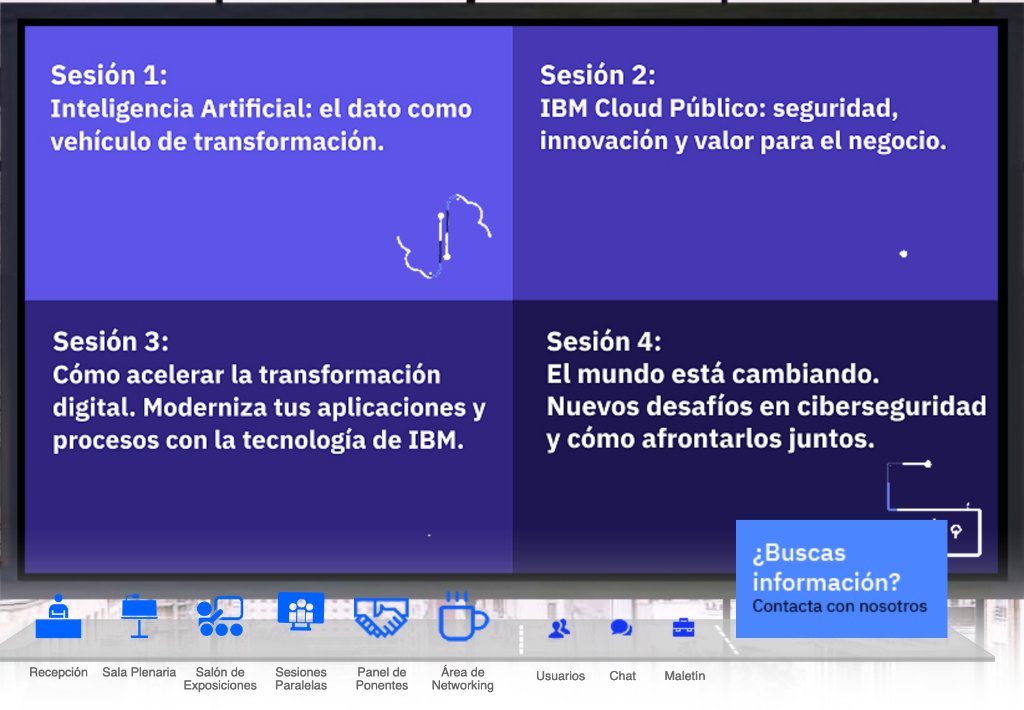 Sesión 1:
Inteligencia Artificial: el dato como vehículo de transformación.

Sesión 2:
IBM Cloud Público: seguridad, innovación y valor para el negocio.

Sesión 3:
Cómo acelerar la transformación digital. Moderniza tus aplicaciones y procesos con la tecnología de IBM.

Sesión 4:
El mundo está cambiando. Nuevos desafíos en ciberseguridad y cómo afrontarlos juntos.

¿Buscas información?
Contacta con nosotros

Recepción

Sala Plenaria

Salón de Exposiciones

Sesiones Paralelas

Panel de Ponentes

Área de Networking

Usuarios

Chat

Maletín